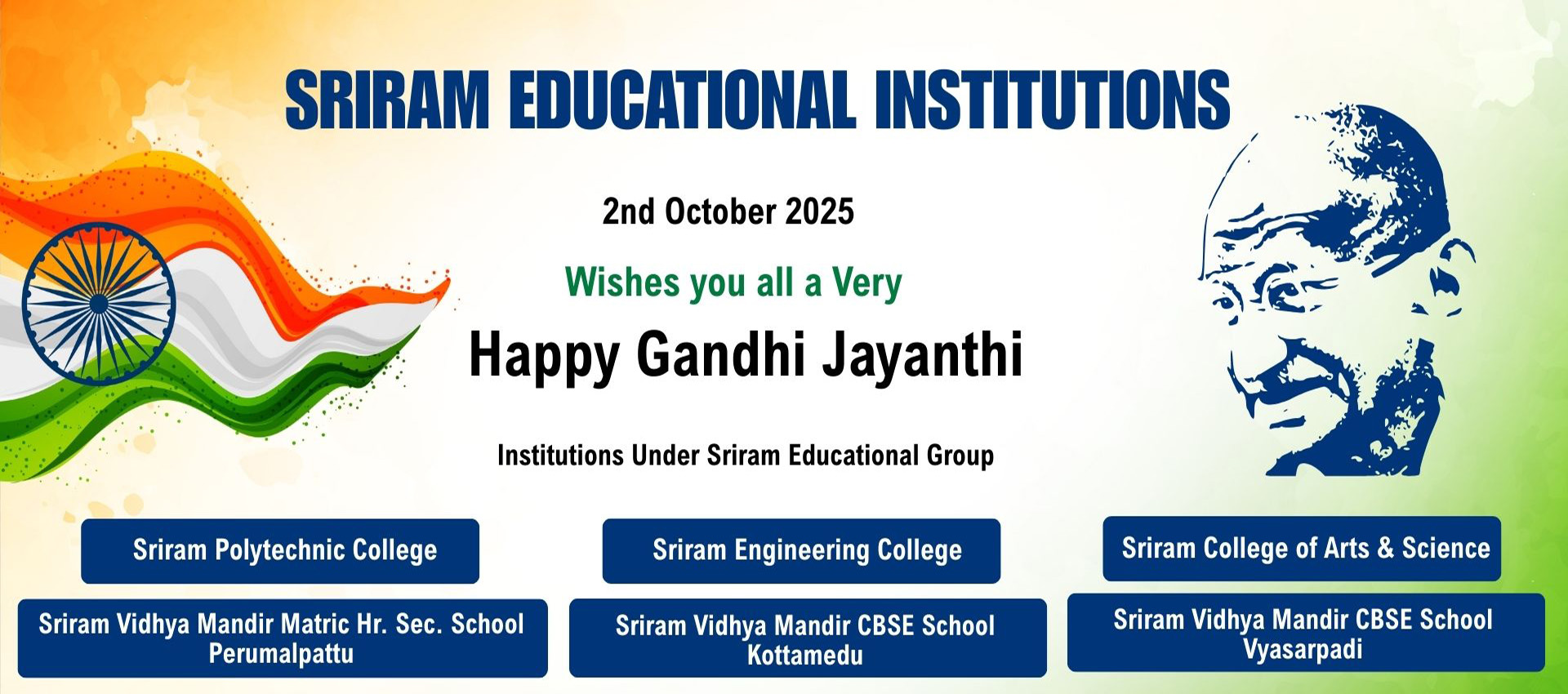 SRIRAM EDUCATIONAL INSTITUTIONS

2nd October 2025

Wishes you all a Very

Happy Gandhi Jayanthi

Institutions Under Sriram Educational Group

Sriram Polytechnic College

Sriram Engineering College

Sriram College of Arts & Science

Sriram Vidhya Mandir Matric Hr. Sec. School Perumalpattu

Sriram Vidhya Mandir CBSE School Kottamedu

Sriram Vidhya Mandir CBSE School Vyasarpadi